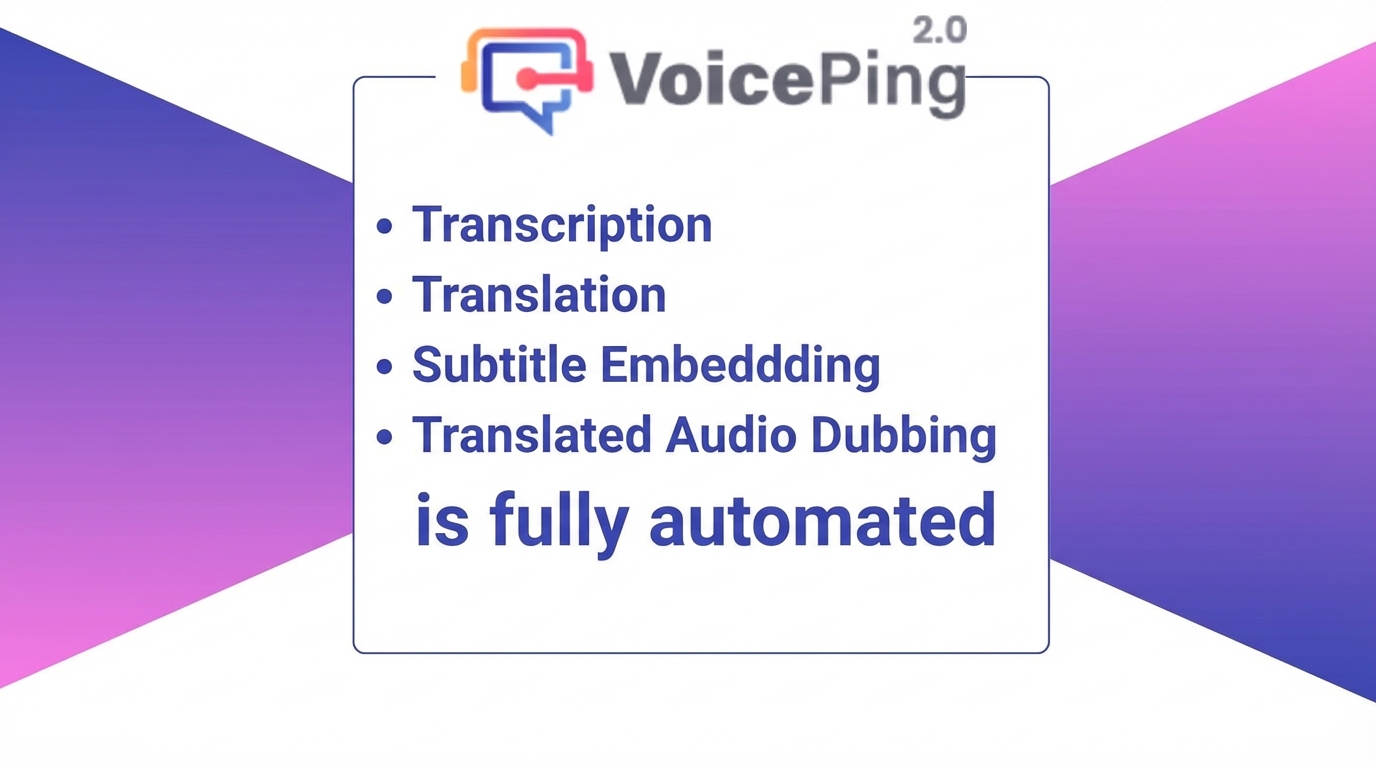 VoicePing 2.0

• Transcription
• Translation
• Subtitle Embeddding
• Translated Audio Dubbing
is fully automated